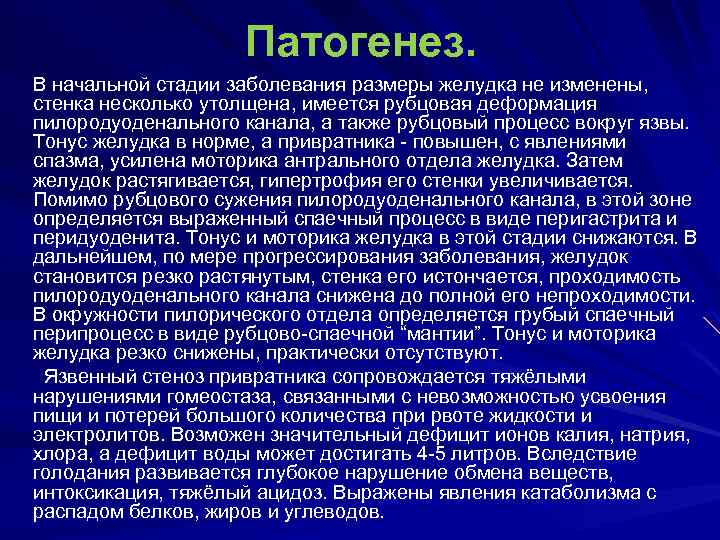 Патогенез.

В начальной стадии заболевания размеры желудка не изменены, стенка несколько утолщена, имеется рубцовая деформация пилородуоденального канала, а также рубцовый процесс вокруг язвы. Тонус желудка в норме, а привратника - повышен, с явлениями спазма, усилена моторика антрального отдела желудка. Затем желудок растягивается, гипертрофия его стенки увеличивается. Помимо рубцового сужения пилородуоденального канала, в этой зоне определяется выраженный спаечный процесс в виде перигастрита и перидуоденита. Тонус и моторика желудка в этой стадии снижаются. В дальнейшем, по мере прогрессирования заболевания, желудок становится резко растянутым, стенка его истончается, проходимость пилородуоденального канала снижена до полной его непроходимости. В окружности пилорического отдела определяется грубый спаечный перипроцесс в виде рубцово-спаечной "мантии". Тонус и моторика желудка резко снижены, практически отсутствуют.

Язвенный стеноз привратника сопровождается тяжёлыми нарушениями гомеостаза, связанными с невозможностью усвоения пищи и потерей большого количества при рвоте жидкости и электролитов. Возможен значительный дефицит ионов калия, натрия, хлора, а дефицит воды может достигать 4-5 литров. Вследствие голодания развивается глубокое нарушение обмена веществ, интоксикация, тяжёлый ацидоз. Выражены явления катаболизма с распадом белков, жиров и углеводов.